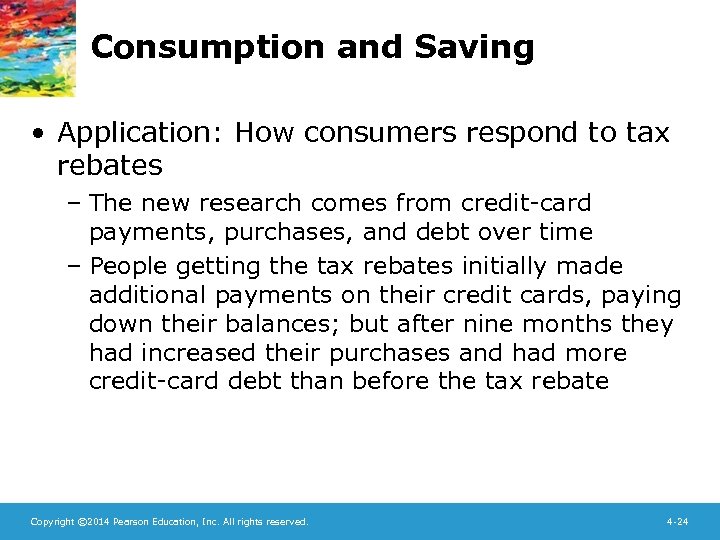 Consumption and Saving

• Application: How consumers respond to tax rebates

– The new research comes from credit-card payments, purchases, and debt over time

– People getting the tax rebates initially made additional payments on their credit cards, paying down their balances; but after nine months they had increased their purchases and had more credit-card debt than before the tax rebate

Copyright ©2014 Pearson Education, Inc. All rights reserved.

4-24